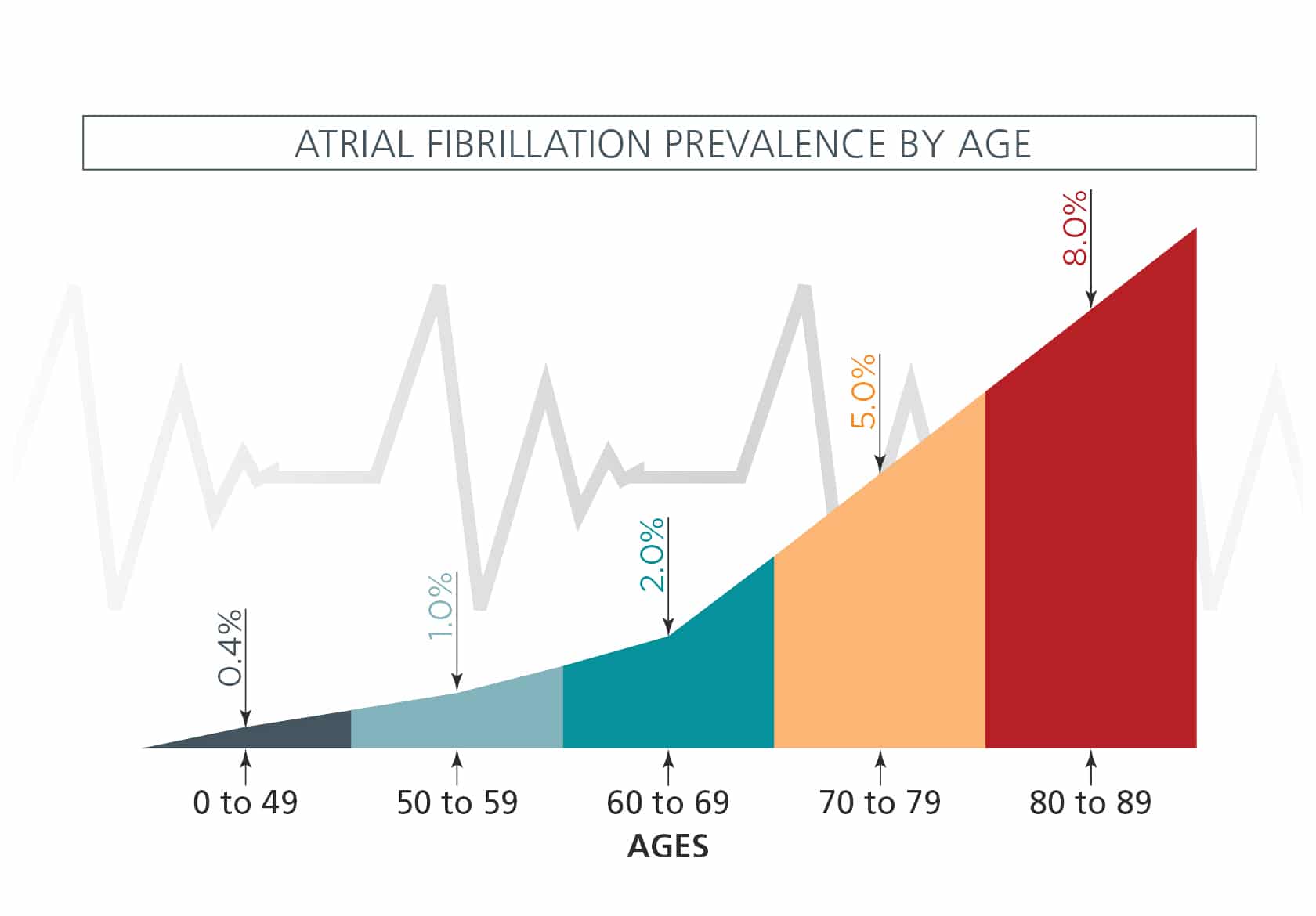 ATRIAL FIBRILLATION PREVALENCE BY AGE

0.4%
1.0%
2.0%
5.0%
8.0%

0 to 49
50 to 59
60 to 69
70 to 79
80 to 89
AGES